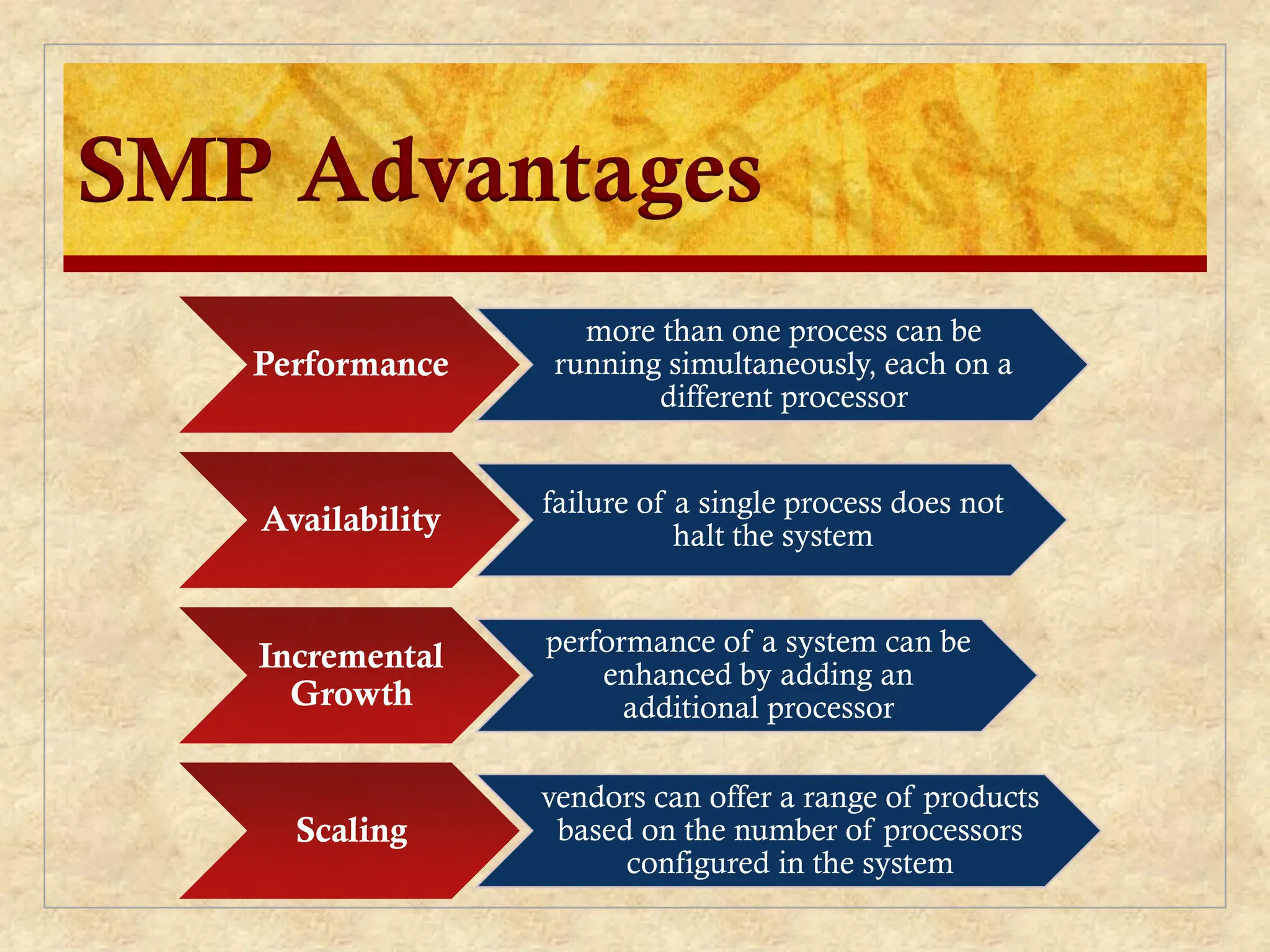 SMP Advantages

Performance

more than one process can be running simultaneously, each on a different processor

Availability

failure of a single process does not halt the system

Incremental Growth

performance of a system can be enhanced by adding an additional processor

Scaling

vendors can offer a range of products based on the number of processors configured in the system